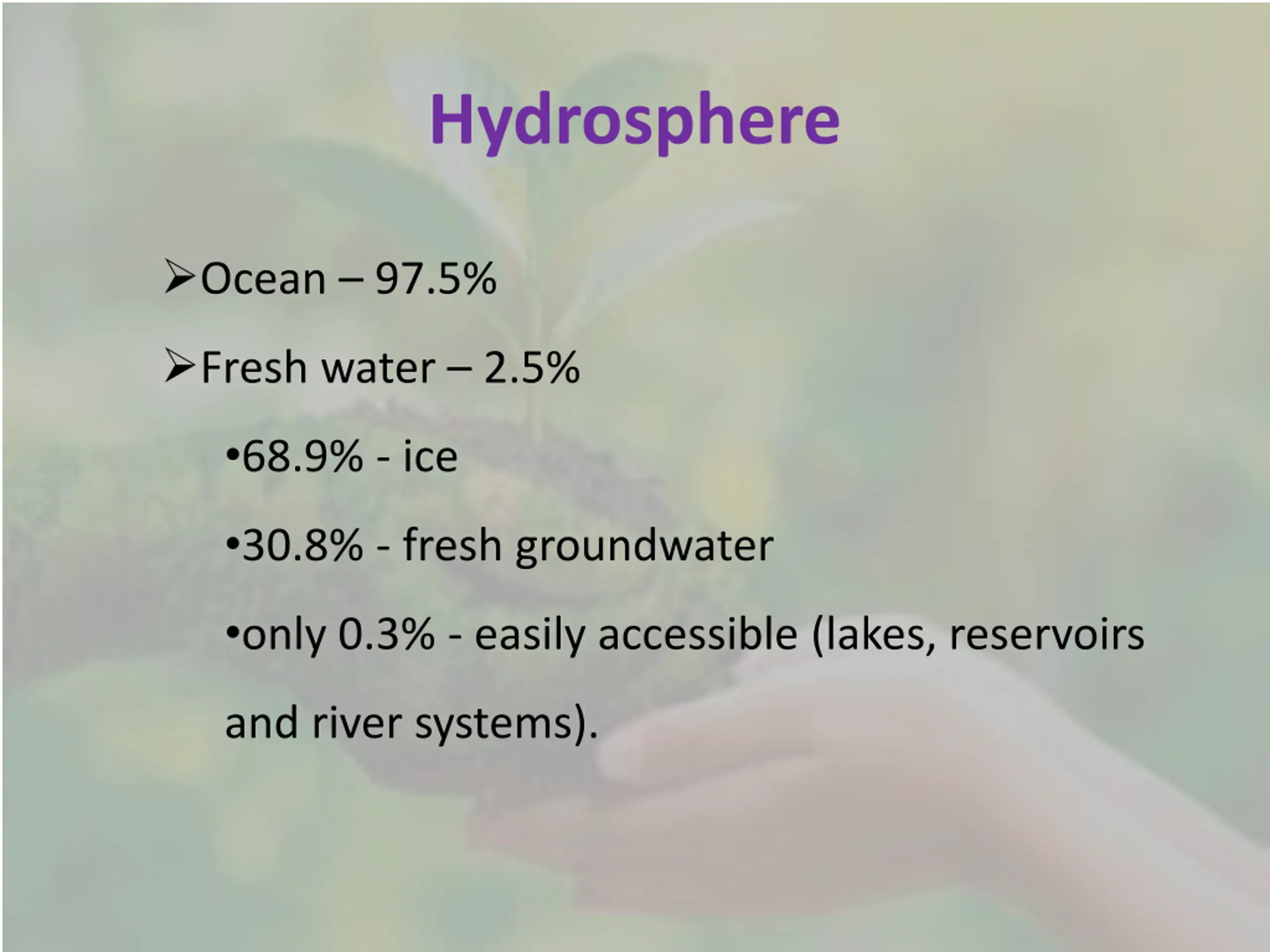 Hydrosphere

➢Ocean – 97.5%

➢Fresh water – 2.5%

•68.9% - ice

•30.8% - fresh groundwater

•only 0.3% - easily accessible (lakes, reservoirs and river systems).